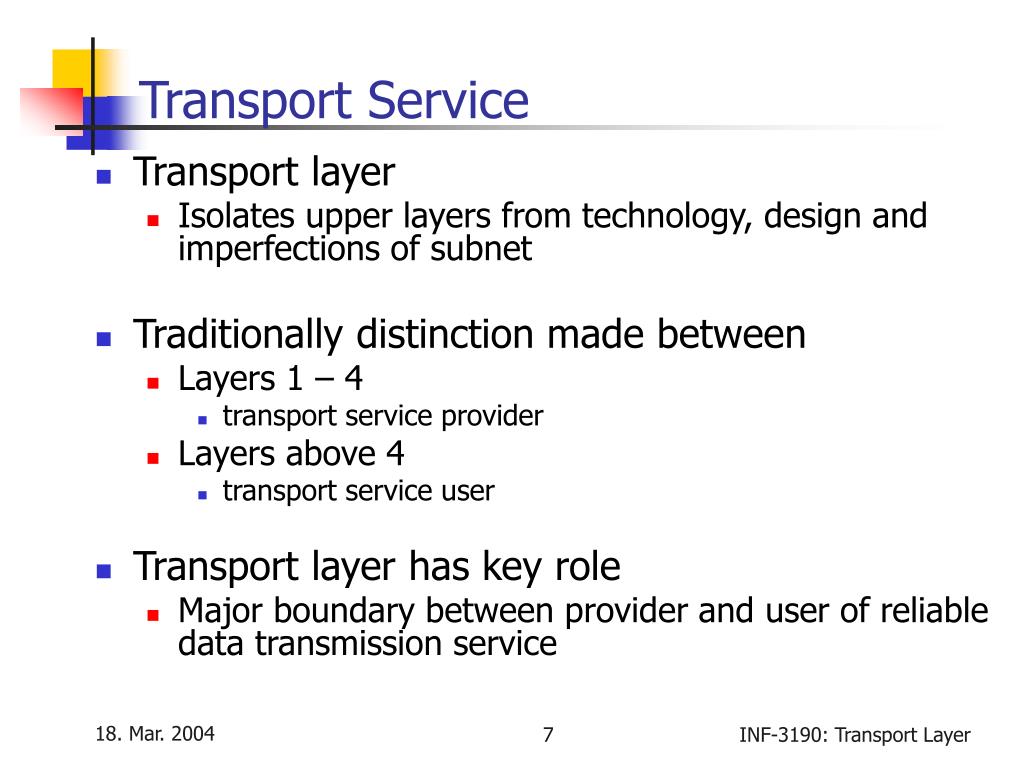 Transport Service

Transport layer
Isolates upper layers from technology, design and imperfections of subnet

Traditionally distinction made between
Layers 1 – 4
transport service provider
Layers above 4
transport service user

Transport layer has key role
Major boundary between provider and user of reliable data transmission service

18. Mar. 2004
7
INF-3190: Transport Layer